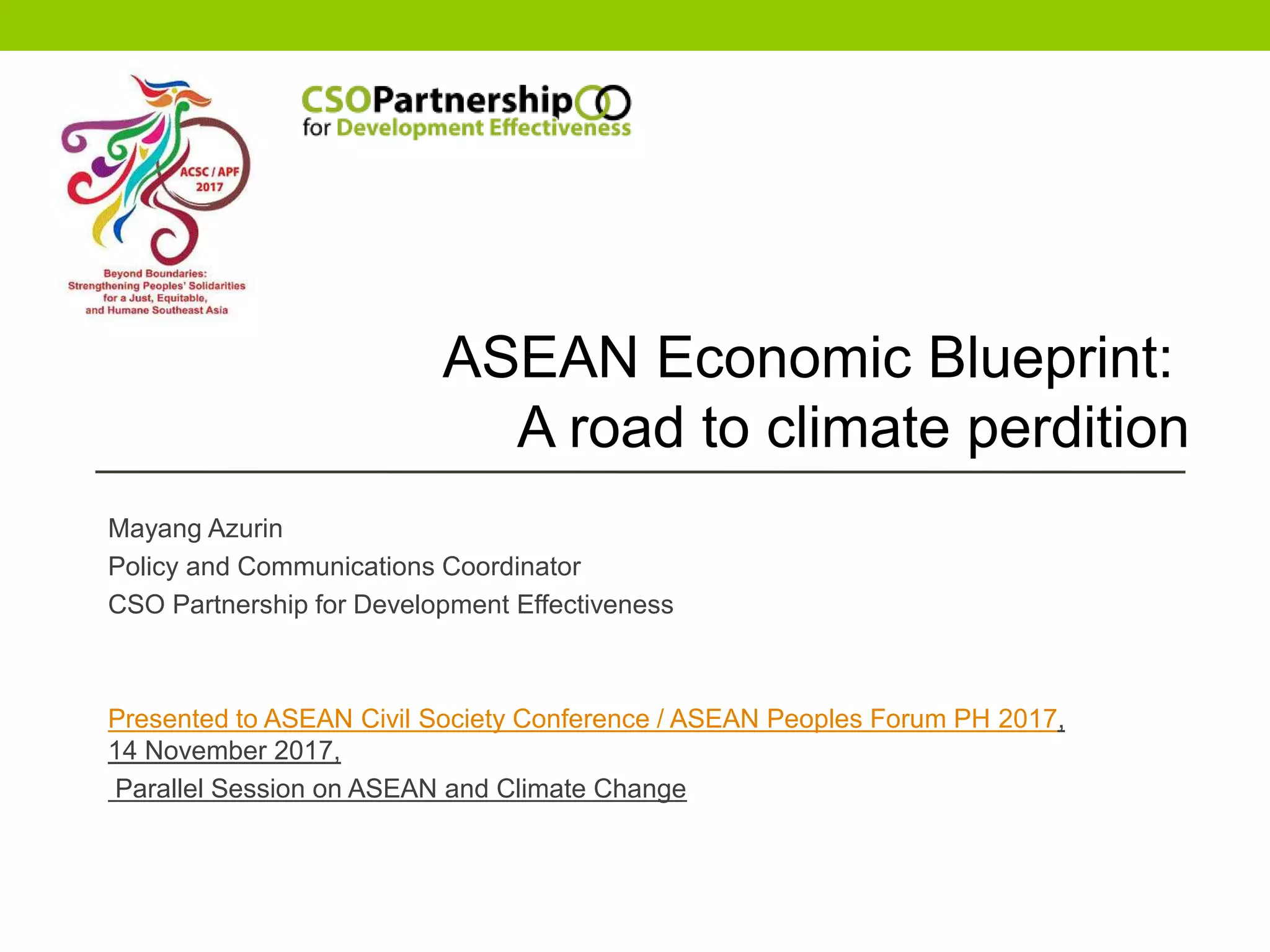 ACSC / APF 2017

Beyond Boundaries: Strengthening Peoples' Solidarities for a Just, Equitable, and Humane Southeast Asia

CSOPartnership for Development Effectiveness

ASEAN Economic Blueprint: A road to climate perdition

Mayang Azurin
Policy and Communications Coordinator
CSO Partnership for Development Effectiveness

Presented to ASEAN Civil Society Conference / ASEAN Peoples Forum PH 2017, 14 November 2017,
Parallel Session on ASEAN and Climate Change